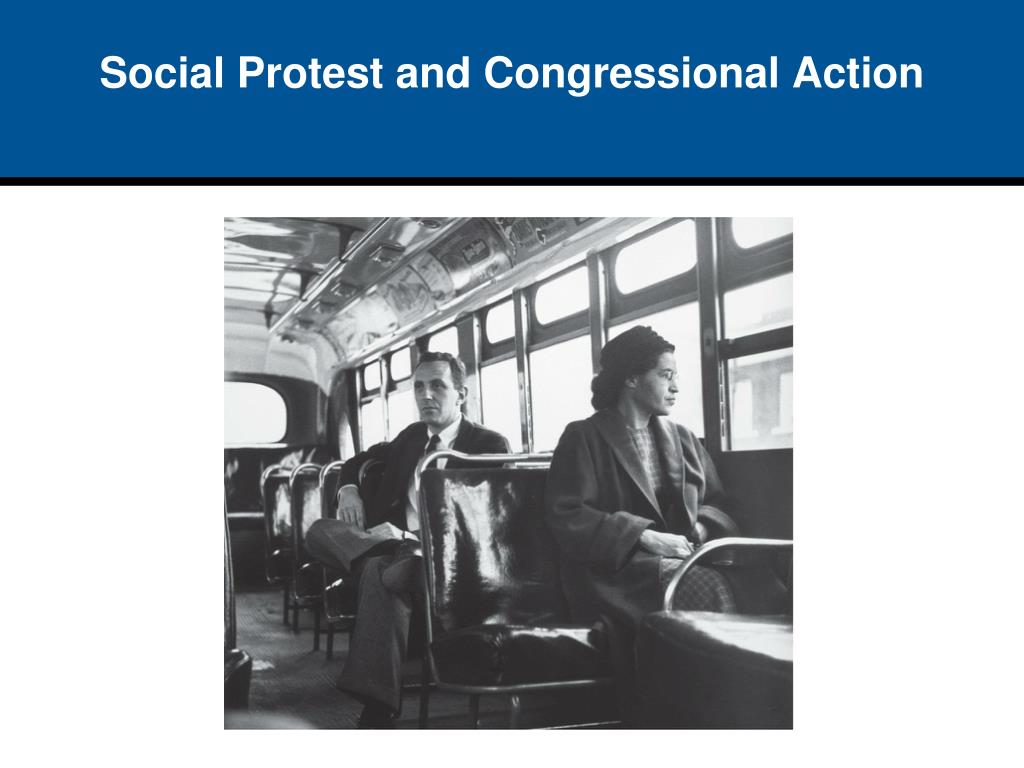 Social Protest and Congressional Action